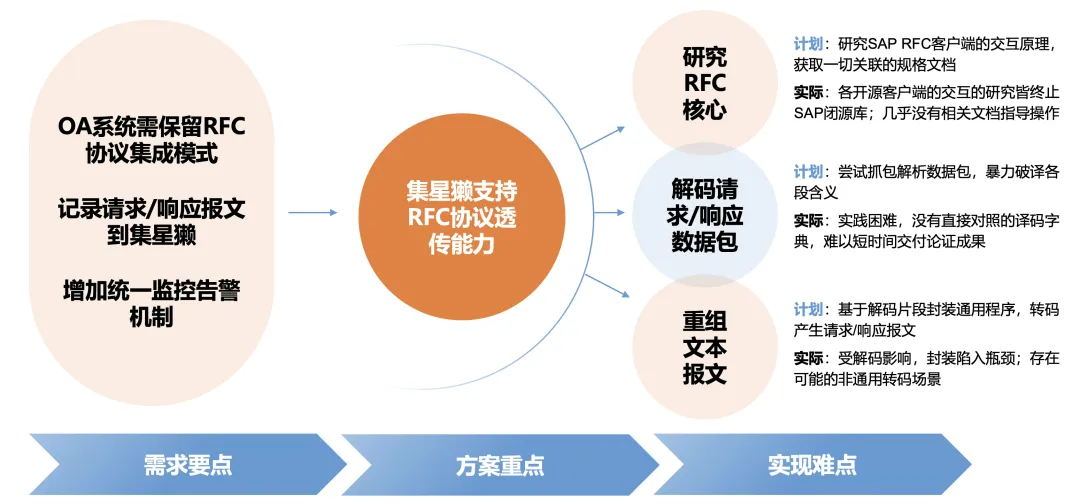 OA系统需保留RFC协议集成模式

记录请求/响应报文到集星獭

增加统一监控告警机制

集星獭支持RFC协议透传能力

研究RFC核心

计划：研究SAP RFC客户端的交互原理，获取一切关联的规格文档

实际：各开源客户端的交互的研究皆终止SAP闭源库；几乎没有相关文档指导操作

解码请求/响应数据包

计划：尝试抓包解析数据包，暴力破译各段含义

实际：实践困难，没有直接对照的译码字典，难以短时间交付论证成果

重组文本报文

计划：基于解码片段封装通用程序，转码产生请求/响应报文

实际：受解码影响，封装陷入瓶颈；存在可能的非通用转码场景

需求要点

方案重点

实现难点